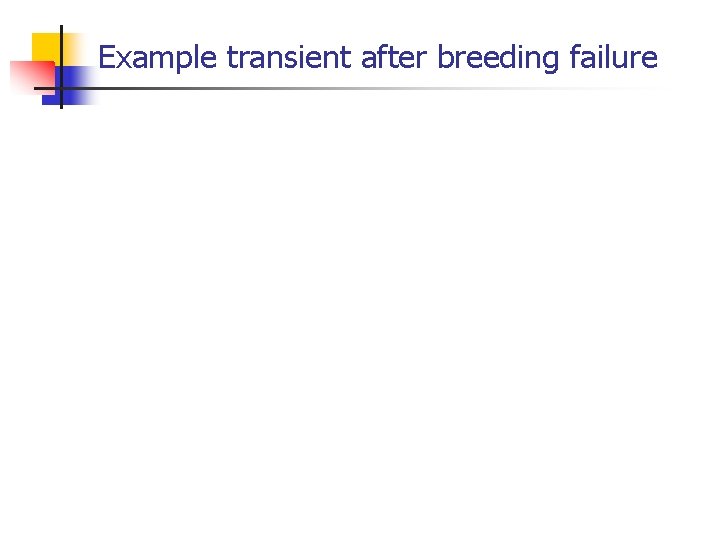 Example transient after breeding failure